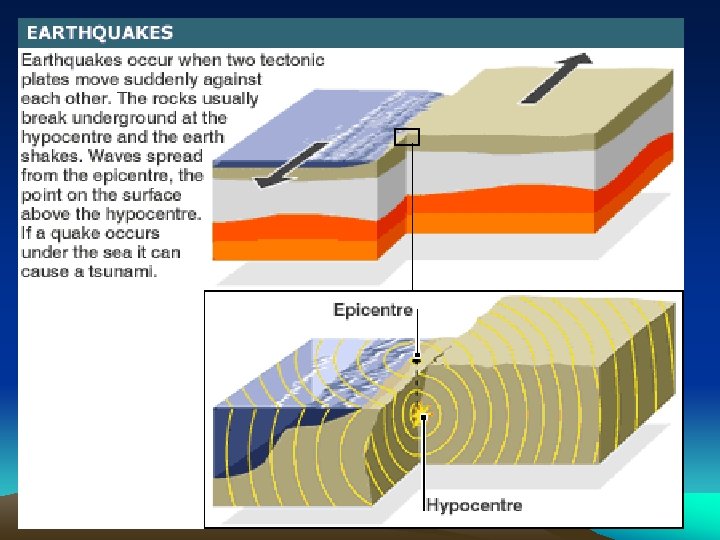 EARTHQUAKES

Earthquakes occur when two tectonic plates move suddenly against each other. The rocks usually break underground at the hypocentre and the earth shakes. Waves spread from the epicentre, the point on the surface above the hypocentre. If a quake occurs under the sea it can cause a tsunami.

Epicentre

Hypocentre